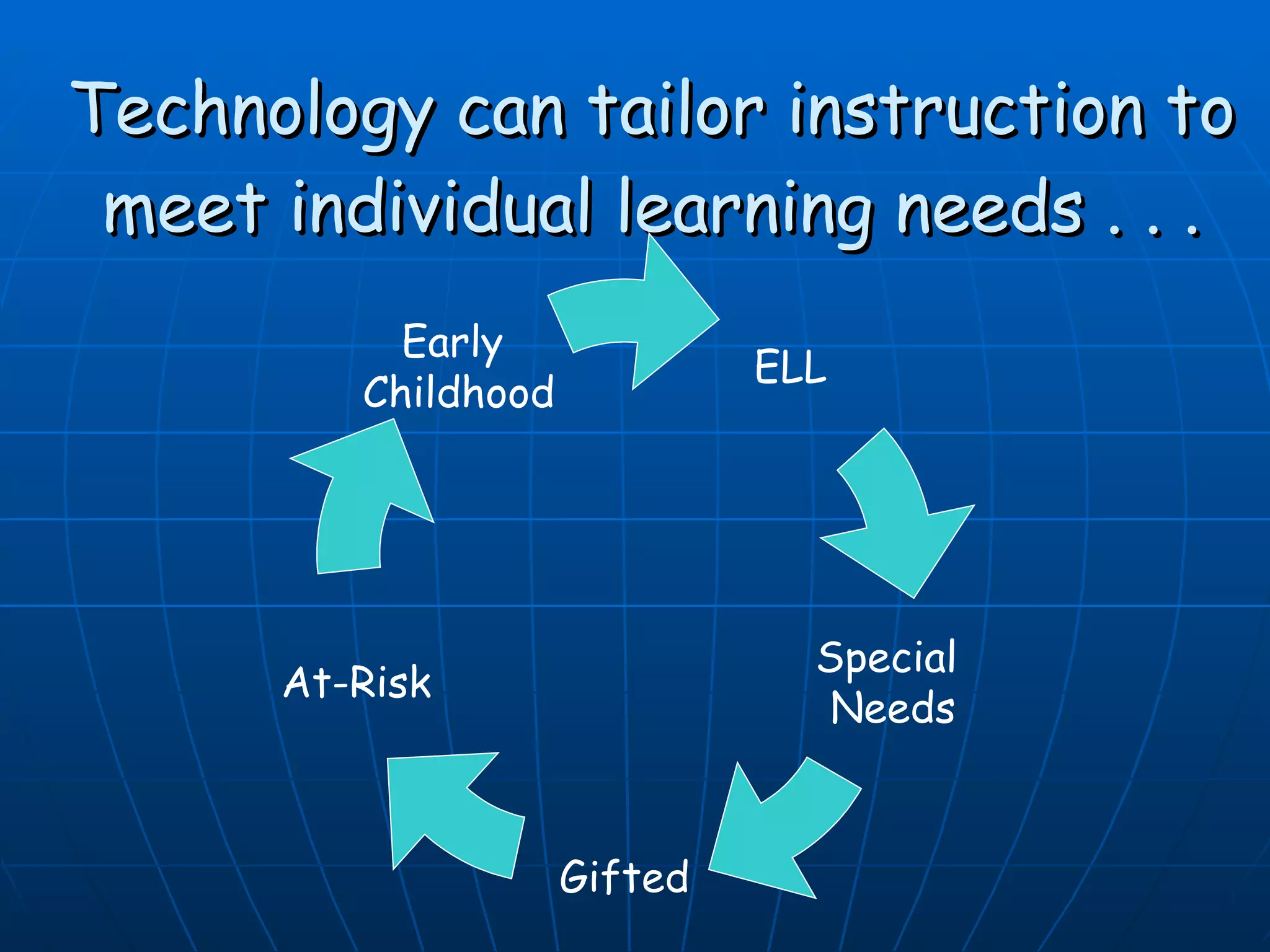 Technology can tailor instruction to meet individual learning needs . . .

Early Childhood

ELL

Special Needs

Gifted

At-Risk